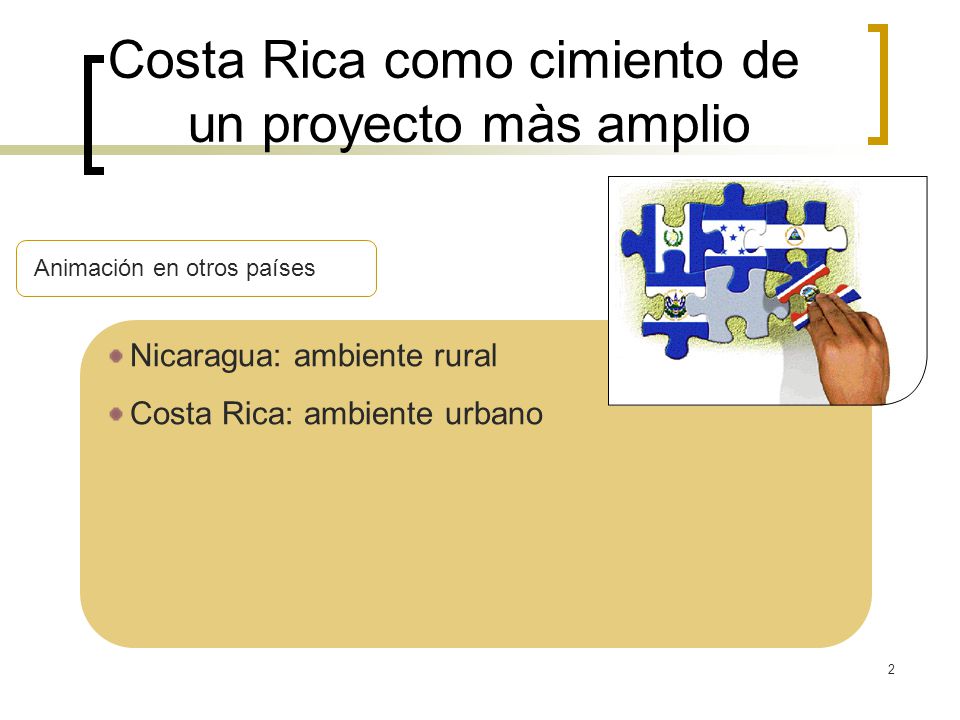 Costa Rica como cimiento de un proyecto màs amplio

Animación en otros países

Nicaragua: ambiente rural

Costa Rica: ambiente urbano

2